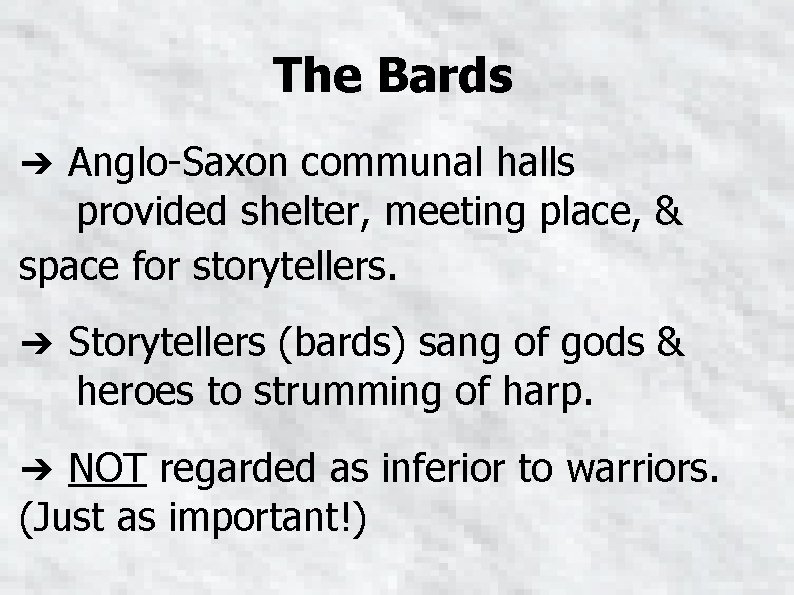 The Bards

➔ Anglo-Saxon communal halls provided shelter, meeting place, & space for storytellers.

➔ Storytellers (bards) sang of gods & heroes to strumming of harp.

➔ NOT regarded as inferior to warriors. (Just as important!)